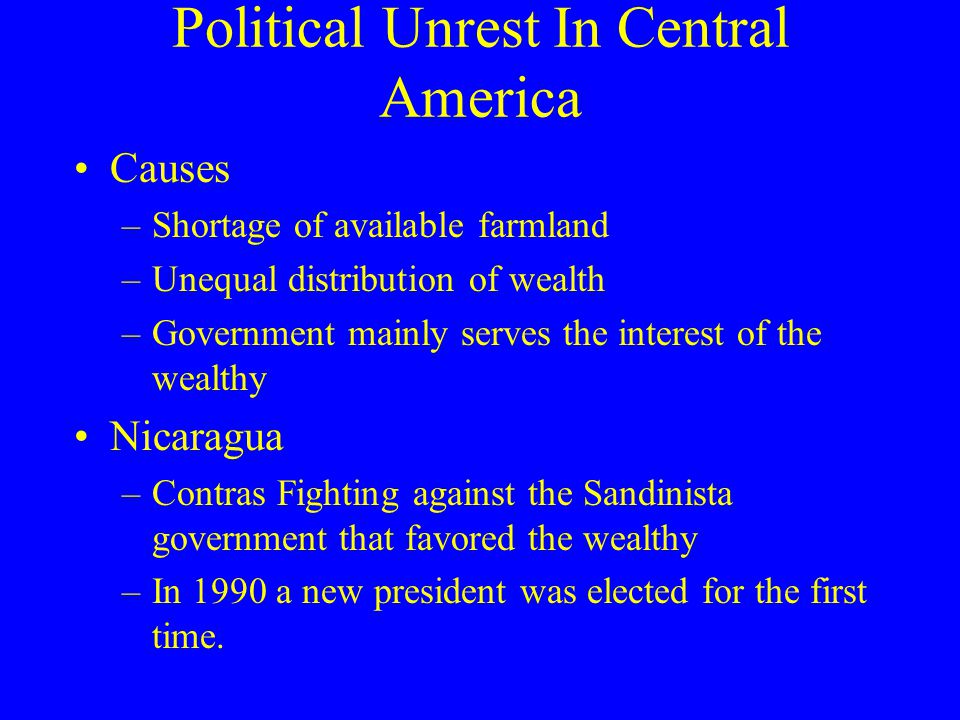 Political Unrest In Central America

• Causes
– Shortage of available farmland
– Unequal distribution of wealth
– Government mainly serves the interest of the wealthy

• Nicaragua
– Contras Fighting against the Sandinista government that favored the wealthy
– In 1990 a new president was elected for the first time.